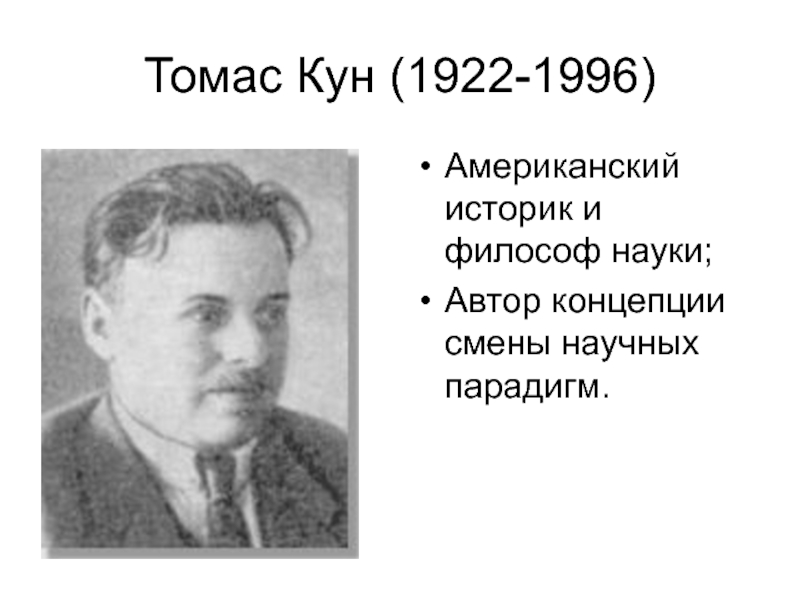 Томас Кун (1922-1996)

• Американский историк и философ науки;
• Автор концепции смены научных парадигм.